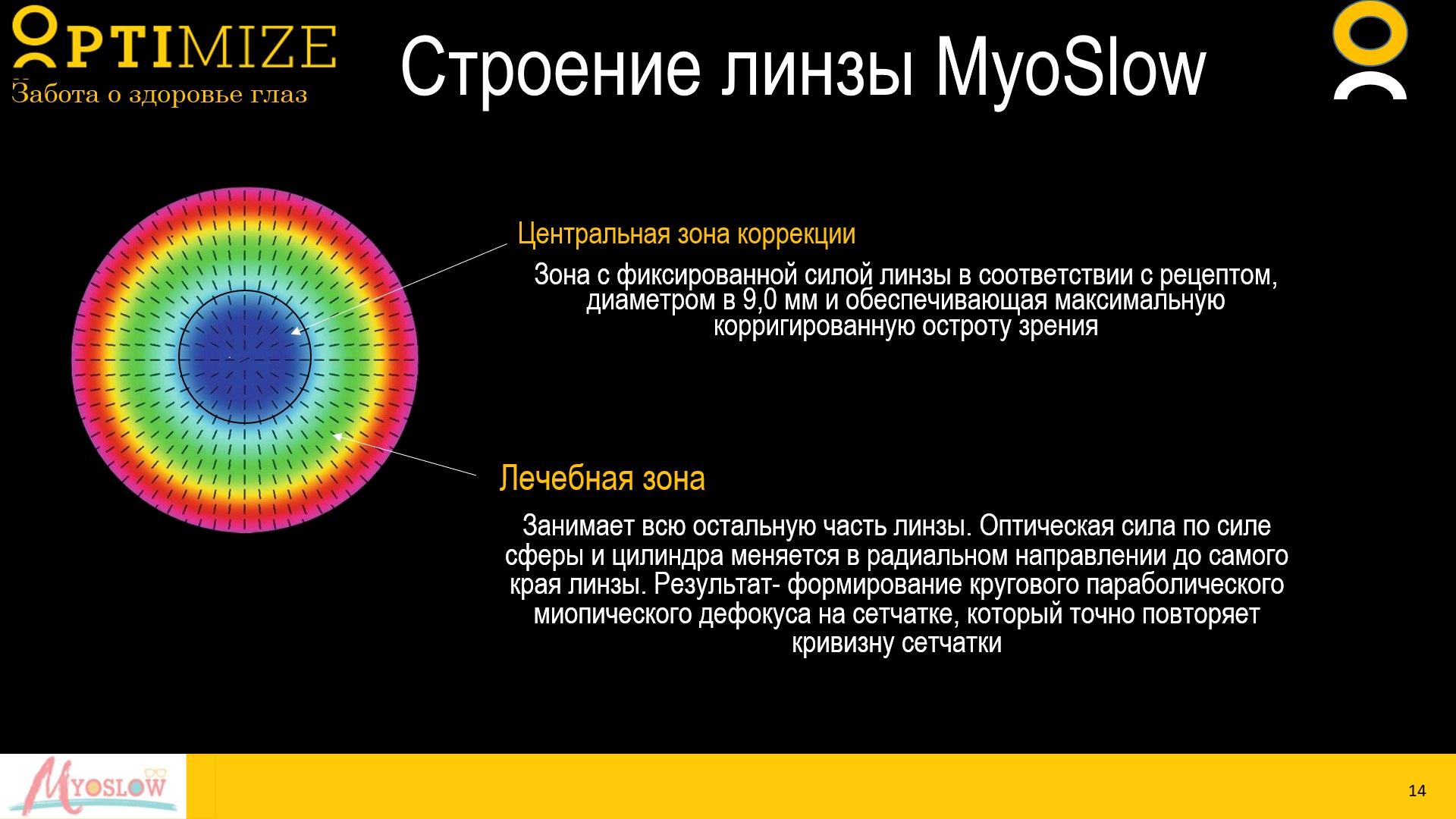 OPTIMIZE
Забота о здоровье глаз

Строение линзы MyoSlow

Центральная зона коррекции

Зона с фиксированной силой линзы в соответствии с рецептом, диаметром в 9,0 мм и обеспечивающая максимальную корригированную остроту зрения

Лечебная зона

Занимает всю остальную часть линзы. Оптическая сила по силе сферы и цилиндра меняется в радиальном направлении до самого края линзы. Результат- формирование кругового параболического миопического дефокуса на сетчатке, который точно повторяет кривизну сетчатки

MYOSLOW

14